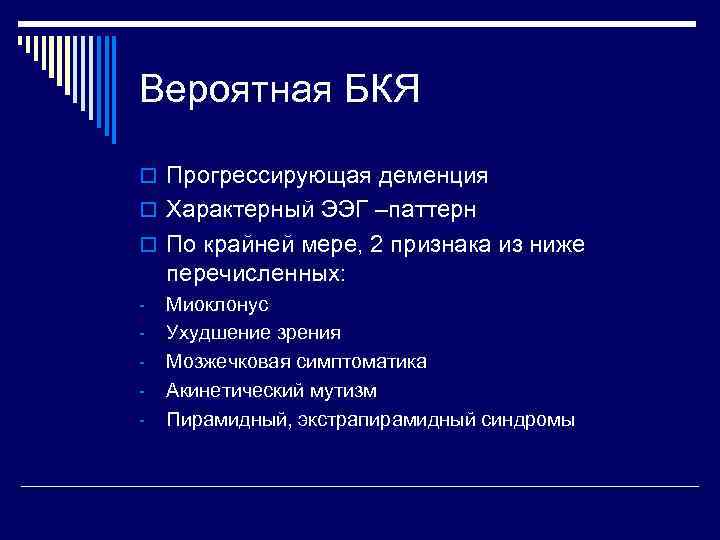 Вероятная БКЯ

Прогрессирующая деменция
Характерный ЭЭГ –паттерн
По крайней мере, 2 признака из ниже перечисленных:
- Миоклонус
- Ухудшение зрения
- Мозжечковая симптоматика
- Акинетический мутизм
- Пирамидный, экстрапирамидный синдромы